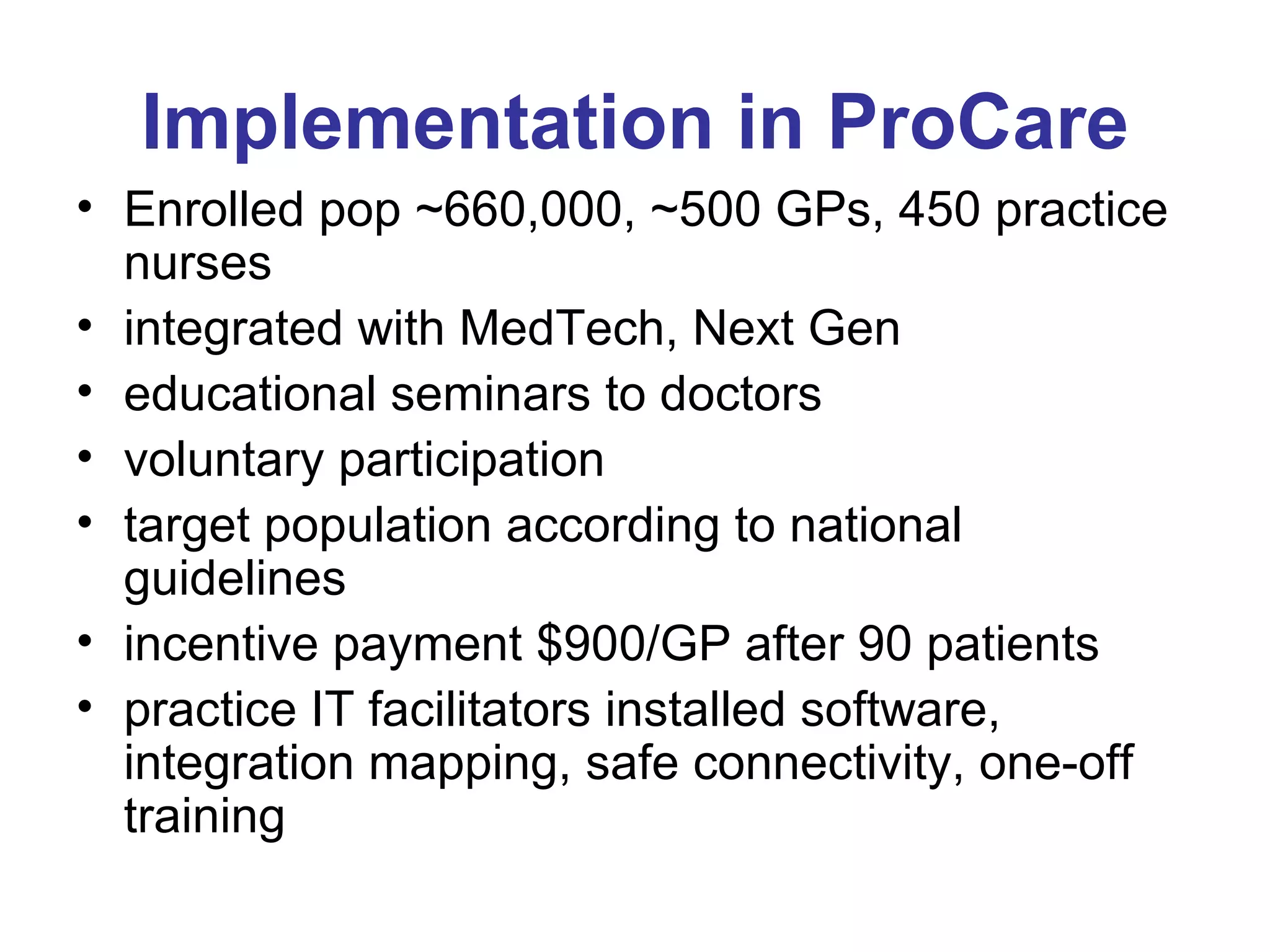 Implementation in ProCare

• Enrolled pop ~660,000, ~500 GPs, 450 practice nurses
• integrated with MedTech, Next Gen
• educational seminars to doctors
• voluntary participation
• target population according to national guidelines
• incentive payment \$900/GP after 90 patients
• practice IT facilitators installed software, integration mapping, safe connectivity, one-off training